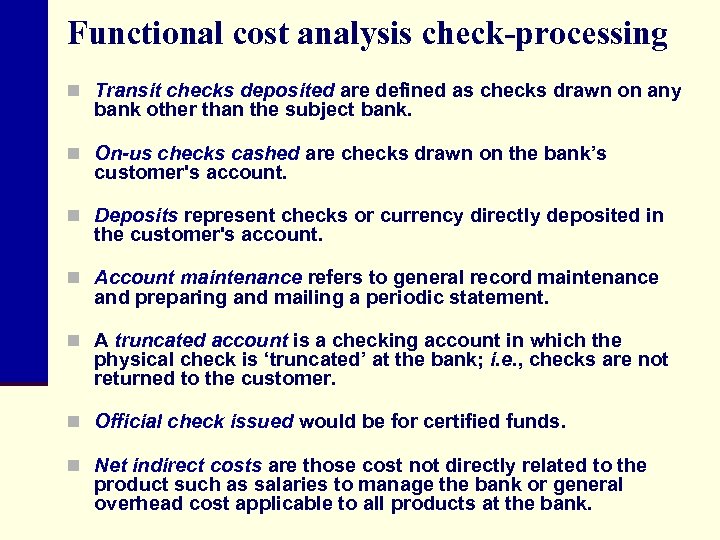 Functional cost analysis check-processing

Transit checks deposited are defined as checks drawn on any bank other than the subject bank.

On-us checks cashed are checks drawn on the bank's customer's account.

Deposits represent checks or currency directly deposited in the customer's account.

Account maintenance refers to general record maintenance and preparing and mailing a periodic statement.

A truncated account is a checking account in which the physical check is 'truncated' at the bank; i.e., checks are not returned to the customer.

Official check issued would be for certified funds.

Net indirect costs are those cost not directly related to the product such as salaries to manage the bank or general overhead cost applicable to all products at the bank.